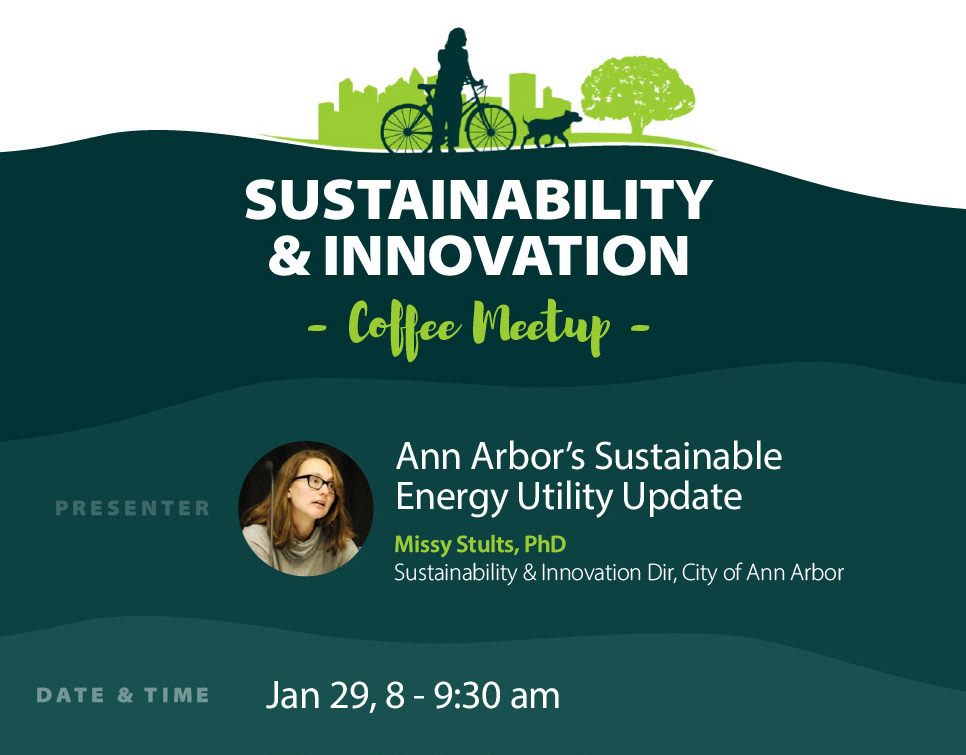 SUSTAINABILITY & INNOVATION

- Coffee Meetup -

PRESENTER

Ann Arbor's Sustainable Energy Utility Update

Missy Stults, PhD

Sustainability & Innovation Dir, City of Ann Arbor

DATE & TIME

Jan 29, 8 - 9:30 am